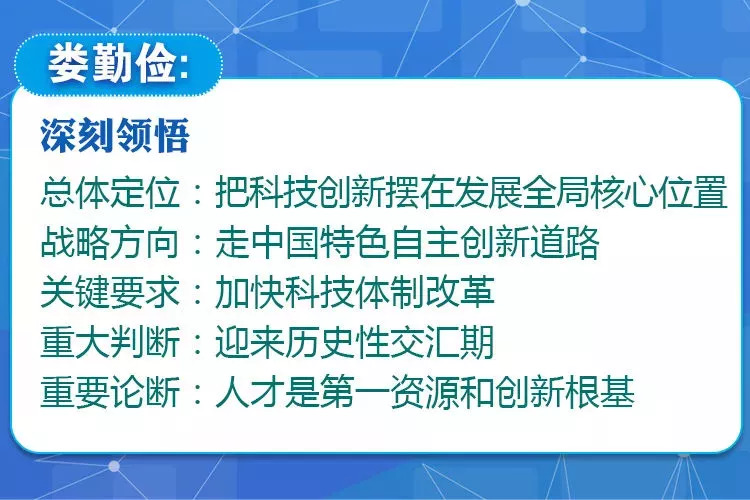 娄勤俭:

深刻领悟

总体定位：把科技创新摆在发展全局核心位置
战略方向：走中国特色自主创新道路
关键要求：加快科技体制改革
重大判断：迎来历史性交汇期
重要论断：人才是第一资源和创新根基